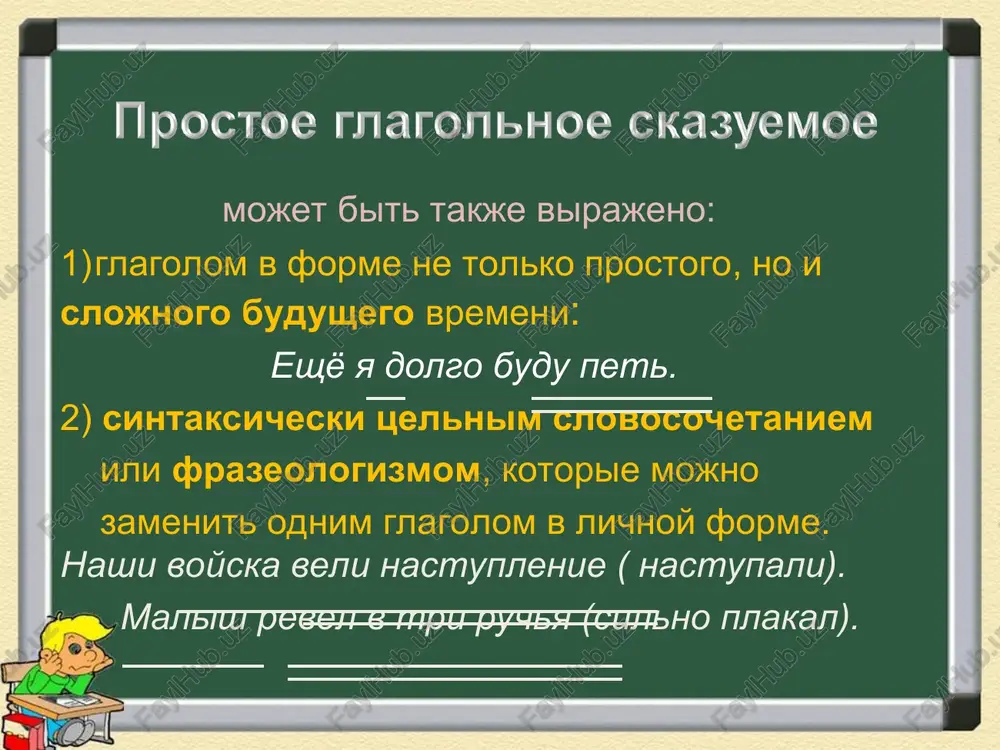 Простое глагольное сказуемое

может быть также выражено:

1)глаголом в форме не только простого, но и сложного будущего времени:

Ещё я долго буду петь.

2) синтаксически цельным словосочетанием или фразеологизмом, которые можно заменить одним глаголом в личной форме.

Наши войска вели наступление ( наступали).

Малыш ревел в три ручья (сильно плакал).

FaylHub.uz